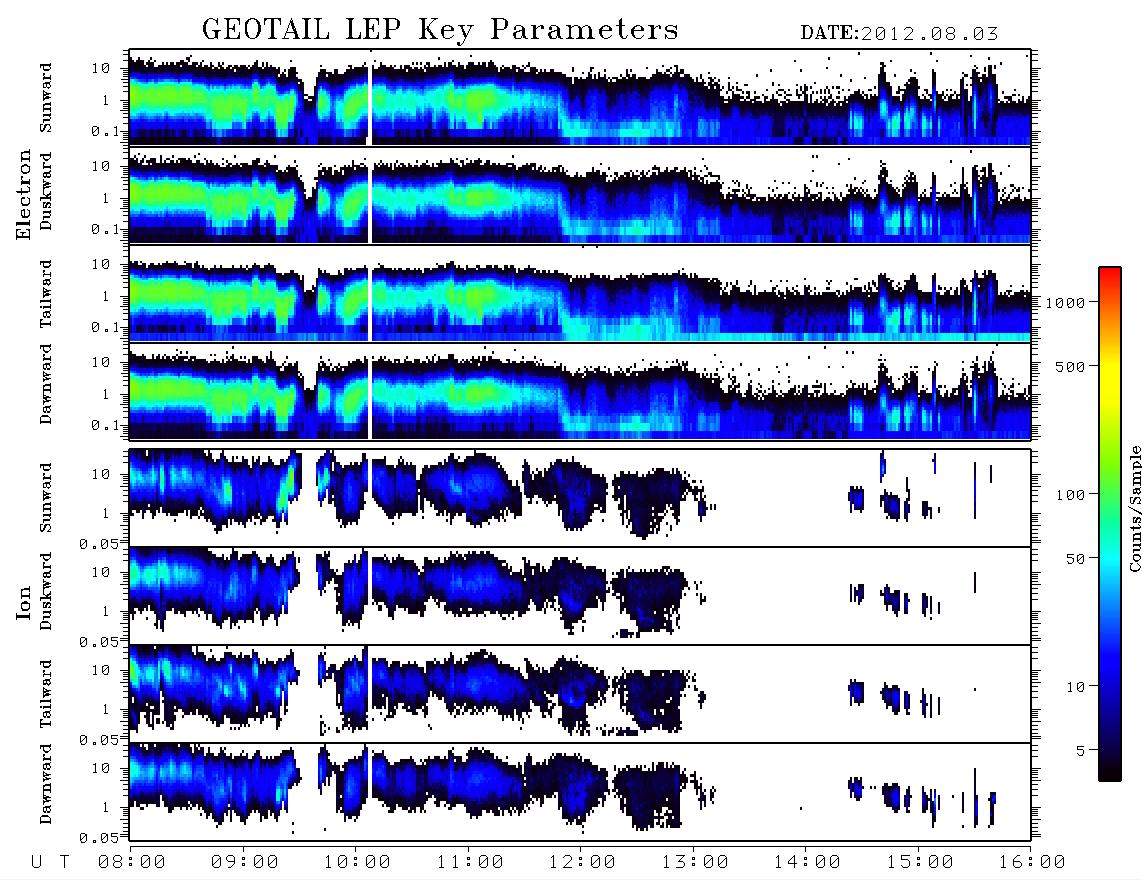 GEOTAIL LEP Key Parameters

DATE:2012.08.03

Electron

Sunward
10
1
0.1

Duskward
10
1
0.1

Tailward
10
1
0.1

Dawnward
10
1
0.1

Ion

Sunward
10
1
0.05

Duskward
10
1
0.05

Tailward
10
1
0.05

Dawnward
10
1
0.05

U T 08:00 09:00 10:00 11:00 12:00 13:00 14:00 15:00 16:00

1000
500
100
50
10
5
Counts/Sample